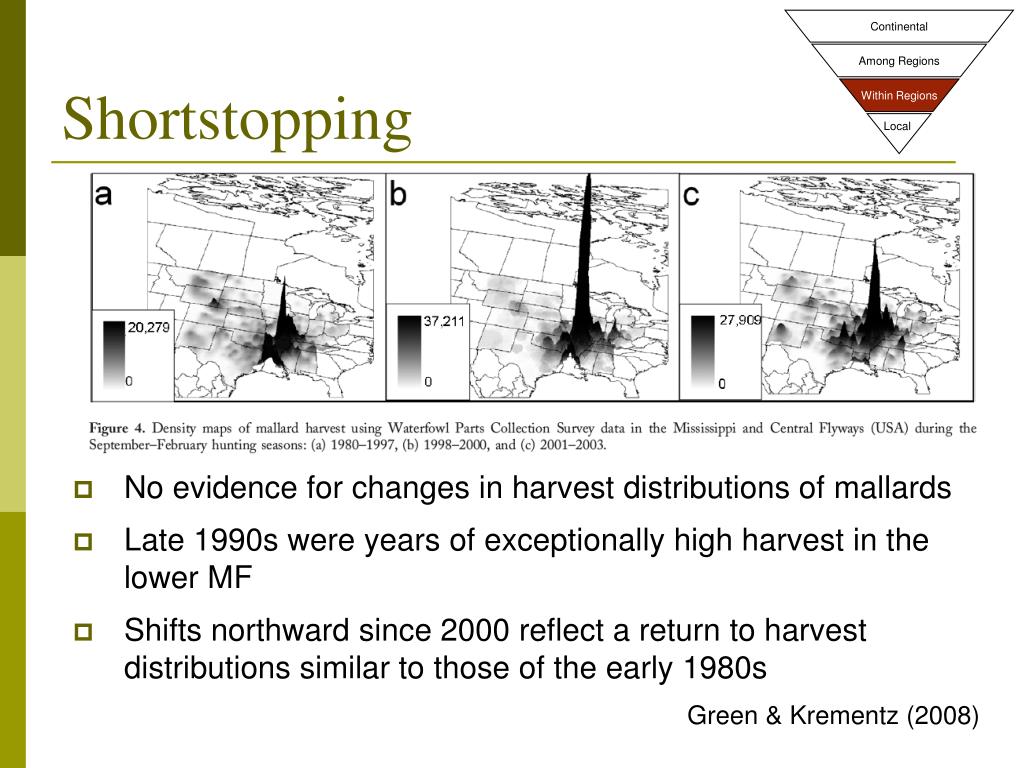 Continental

Among Regions

Within Regions

Local

Shortstopping

a

20,279

0

b

37,211

0

c

27,909

0

Figure 4. Density maps of mallard harvest using Waterfowl Parts Collection Survey data in the Mississippi and Central Flyways (USA) during the September–February hunting seasons: (a) 1980–1997, (b) 1998–2000, and (c) 2001–2003.

No evidence for changes in harvest distributions of mallards

Late 1990s were years of exceptionally high harvest in the lower MF

Shifts northward since 2000 reflect a return to harvest distributions similar to those of the early 1980s

Green & Krementz (2008)